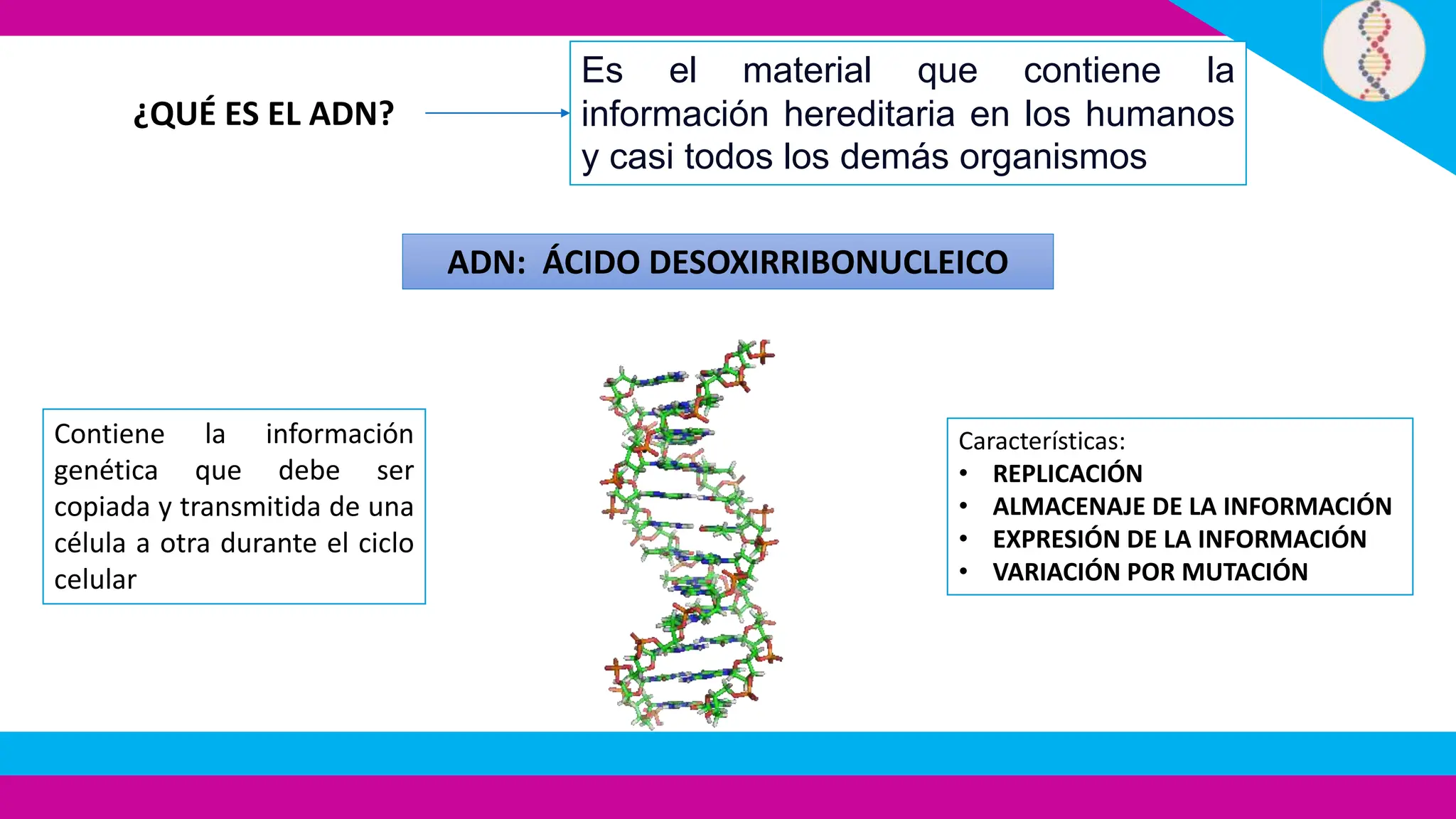 ¿QUÉ ES EL ADN?

Es el material que contiene la información hereditaria en los humanos y casi todos los demás organismos

ADN: ÁCIDO DESOXIRRIBONUCLEICO

Contiene la información genética que debe ser copiada y transmitida de una célula a otra durante el ciclo celular

Características:
• REPLICACIÓN
• ALMACENAJE DE LA INFORMACIÓN
• EXPRESIÓN DE LA INFORMACIÓN
• VARIACIÓN POR MUTACIÓN